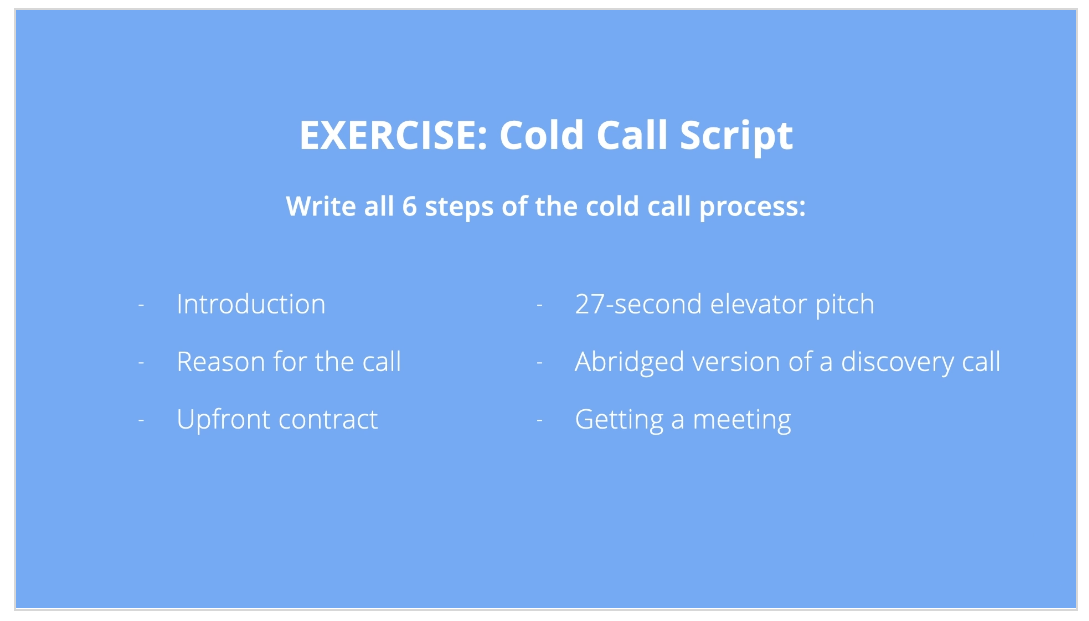 EXERCISE: Cold Call Script

Write all 6 steps of the cold call process:

- Introduction
- Reason for the call
- Upfront contract

- 27-second elevator pitch
- Abridged version of a discovery call
- Getting a meeting